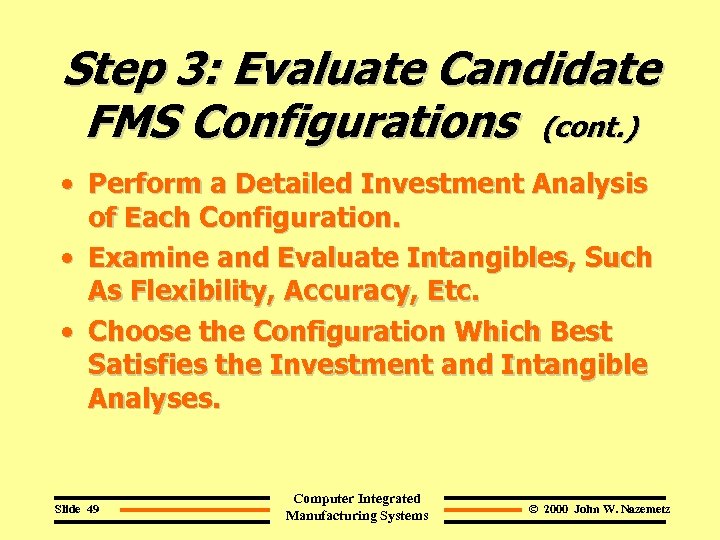 Step 3: Evaluate Candidate FMS Configurations (cont.)

• Perform a Detailed Investment Analysis of Each Configuration.

• Examine and Evaluate Intangibles, Such As Flexibility, Accuracy, Etc.

• Choose the Configuration Which Best Satisfies the Investment and Intangible Analyses.

Slide 49

Computer Integrated Manufacturing Systems

© 2000 John W. Nazemetz